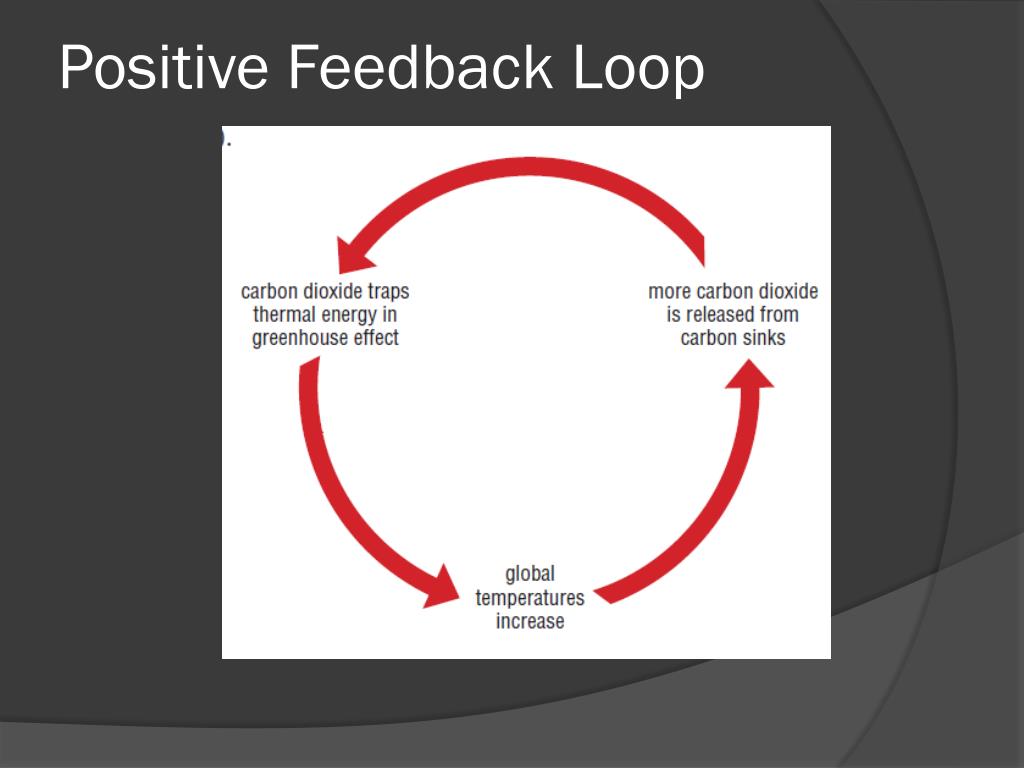 Positive Feedback Loop

carbon dioxide traps thermal energy in greenhouse effect

more carbon dioxide is released from carbon sinks

global temperatures increase